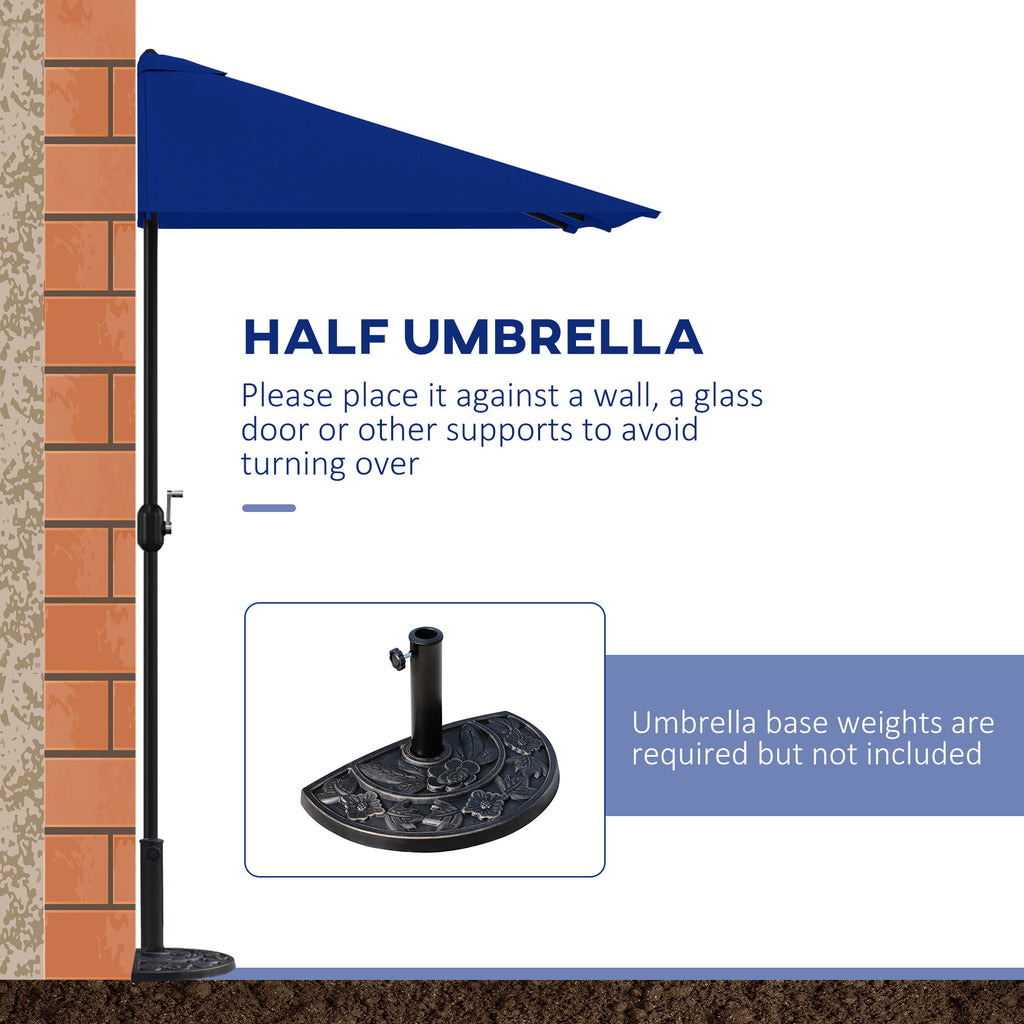 HALF UMBRELLA

Please place it against a wall, a glass door or other supports to avoid turning over

Umbrella base weights are required but not included